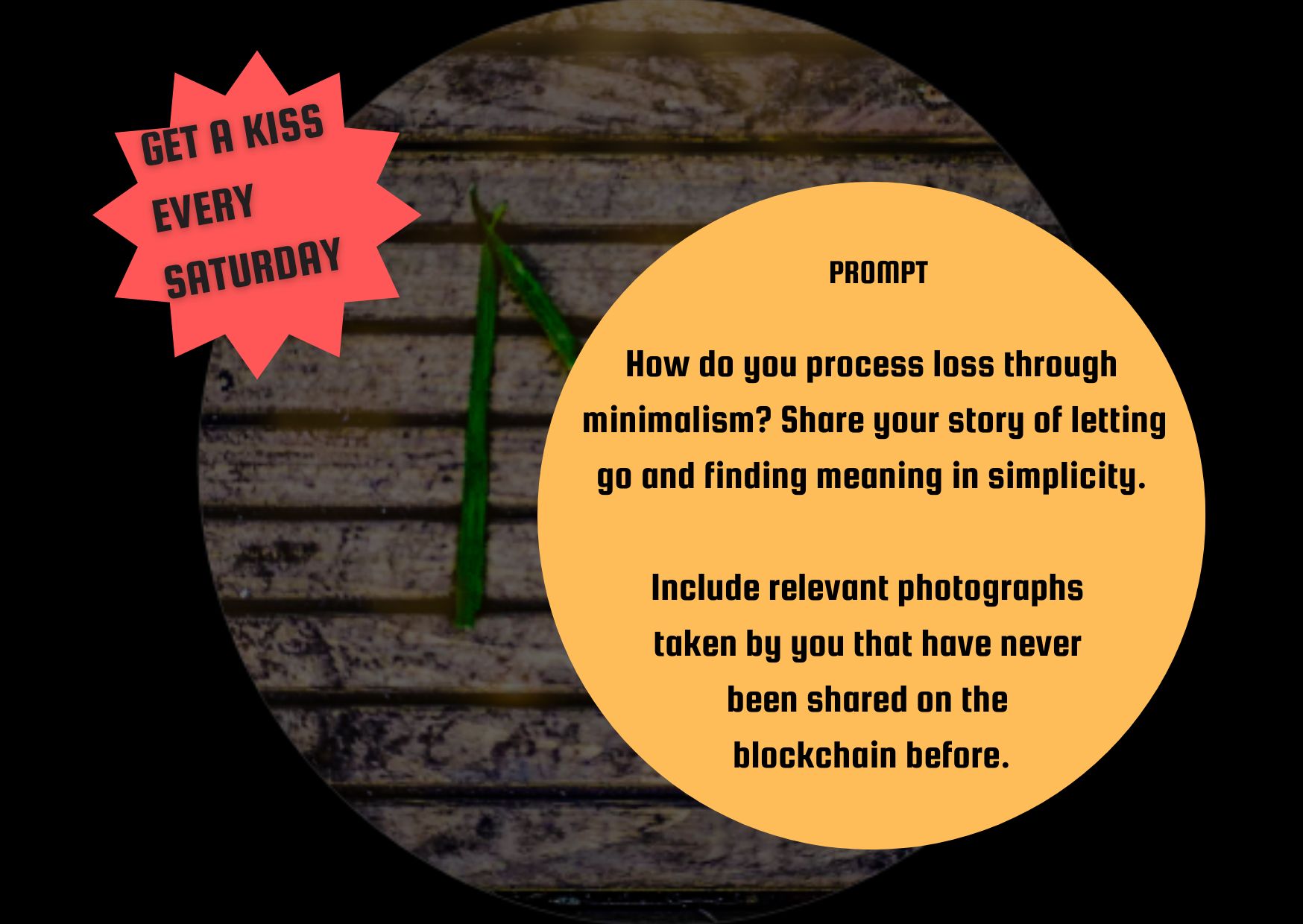 GET A KISS EVERY SATURDAY

PROMPT

How do you process loss through minimalism? Share your story of letting go and finding meaning in simplicity.

Include relevant photographs taken by you that have never been shared on the blockchain before.